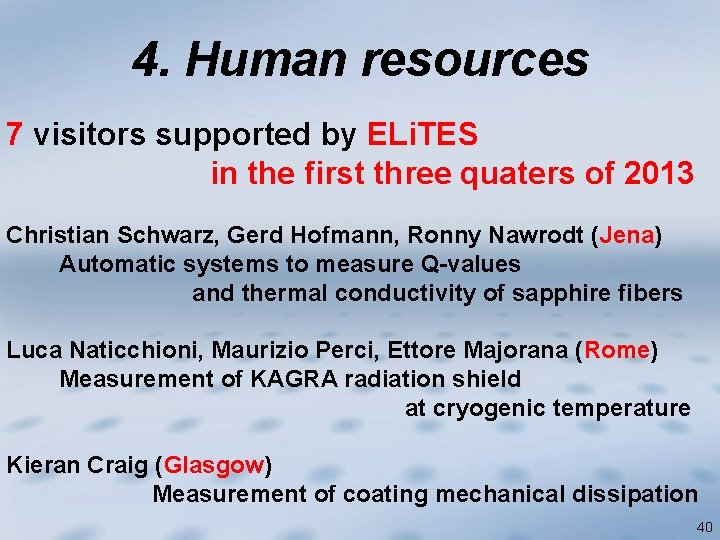 4. Human resources

7 visitors supported by ELiTES in the first three quaters of 2013

Christian Schwarz, Gerd Hofmann, Ronny Nawrodt (Jena)
Automatic systems to measure Q-values and thermal conductivity of sapphire fibers

Luca Naticchioni, Maurizio Perci, Ettore Majorana (Rome)
Measurement of KAGRA radiation shield at cryogenic temperature

Kieran Craig (Glasgow)
Measurement of coating mechanical dissipation

40